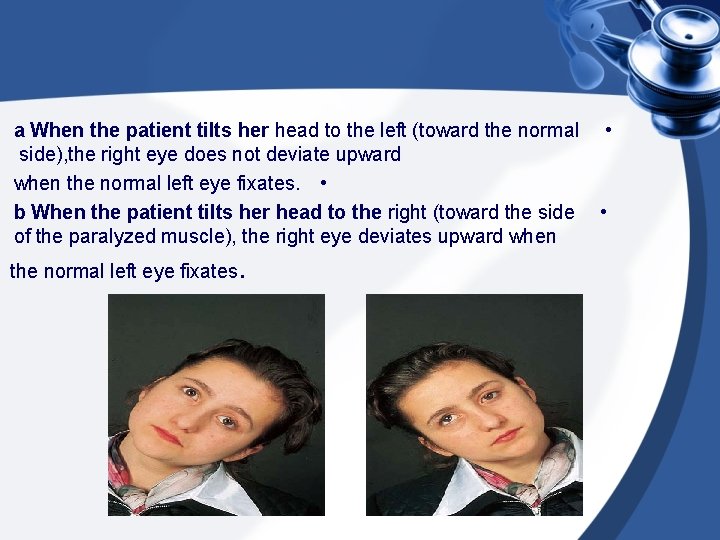 a When the patient tilts her head to the left (toward the normal side),the right eye does not deviate upward •

when the normal left eye fixates. •

b When the patient tilts her head to the right (toward the side of the paralyzed muscle), the right eye deviates upward when •

the normal left eye fixates.